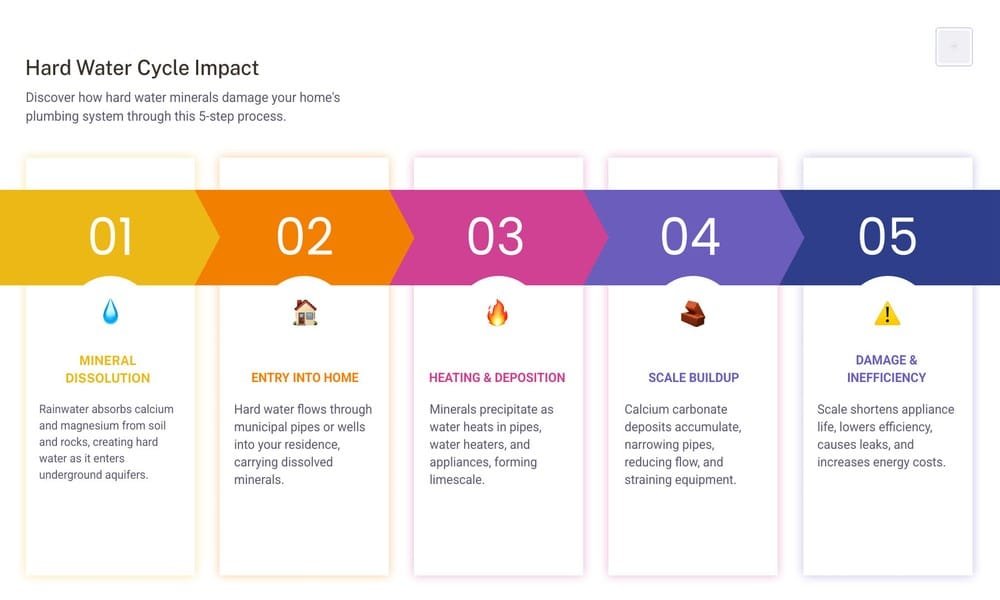 Hard Water Cycle Impact

Discover how hard water minerals damage your home's plumbing system through this 5-step process.

01

MINERAL DISSOLUTION

Rainwater absorbs calcium and magnesium from soil and rocks, creating hard water as it enters underground aquifers.

02

ENTRY INTO HOME

Hard water flows through municipal pipes or wells into your residence, carrying dissolved minerals.

03

HEATING & DEPOSITION

Minerals precipitate as water heats in pipes, water heaters, and appliances, forming limescale.

04

SCALE BUILDUP

Calcium carbonate deposits accumulate, narrowing pipes, reducing flow, and straining equipment.

05

DAMAGE & INEFFICIENCY

Scale shortens appliance life, lowers efficiency, causes leaks, and increases energy costs.